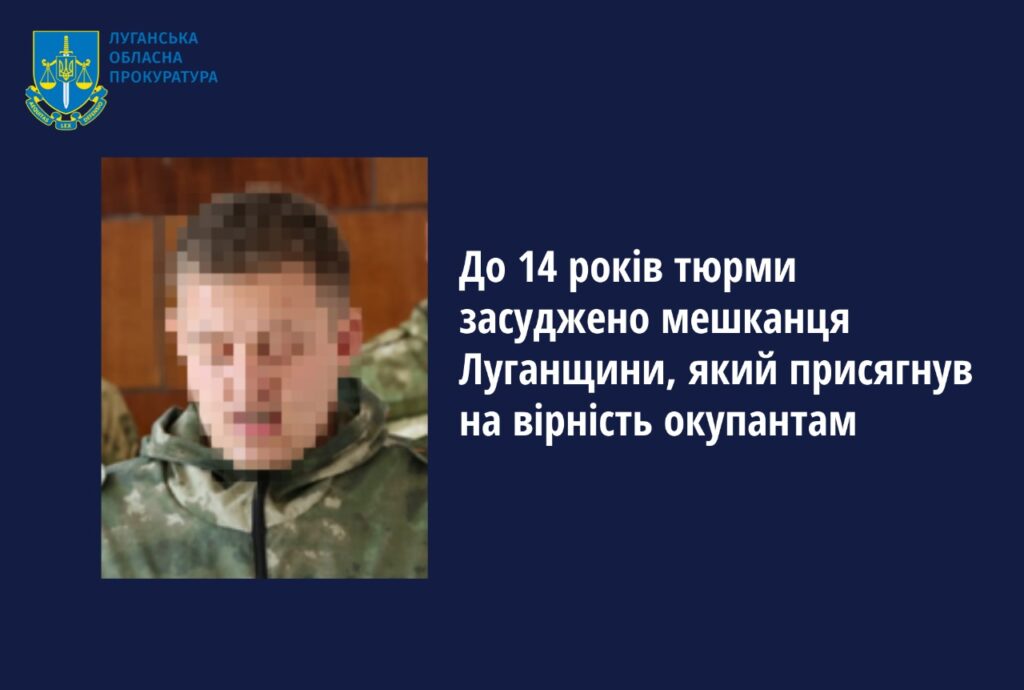 ЛУГАНСЬКА
ОБЛАСНА
ПРОКУРАТУРА

До 14 років тюрми засуджено мешканця Луганщини, який присягнув на вірність окупантам